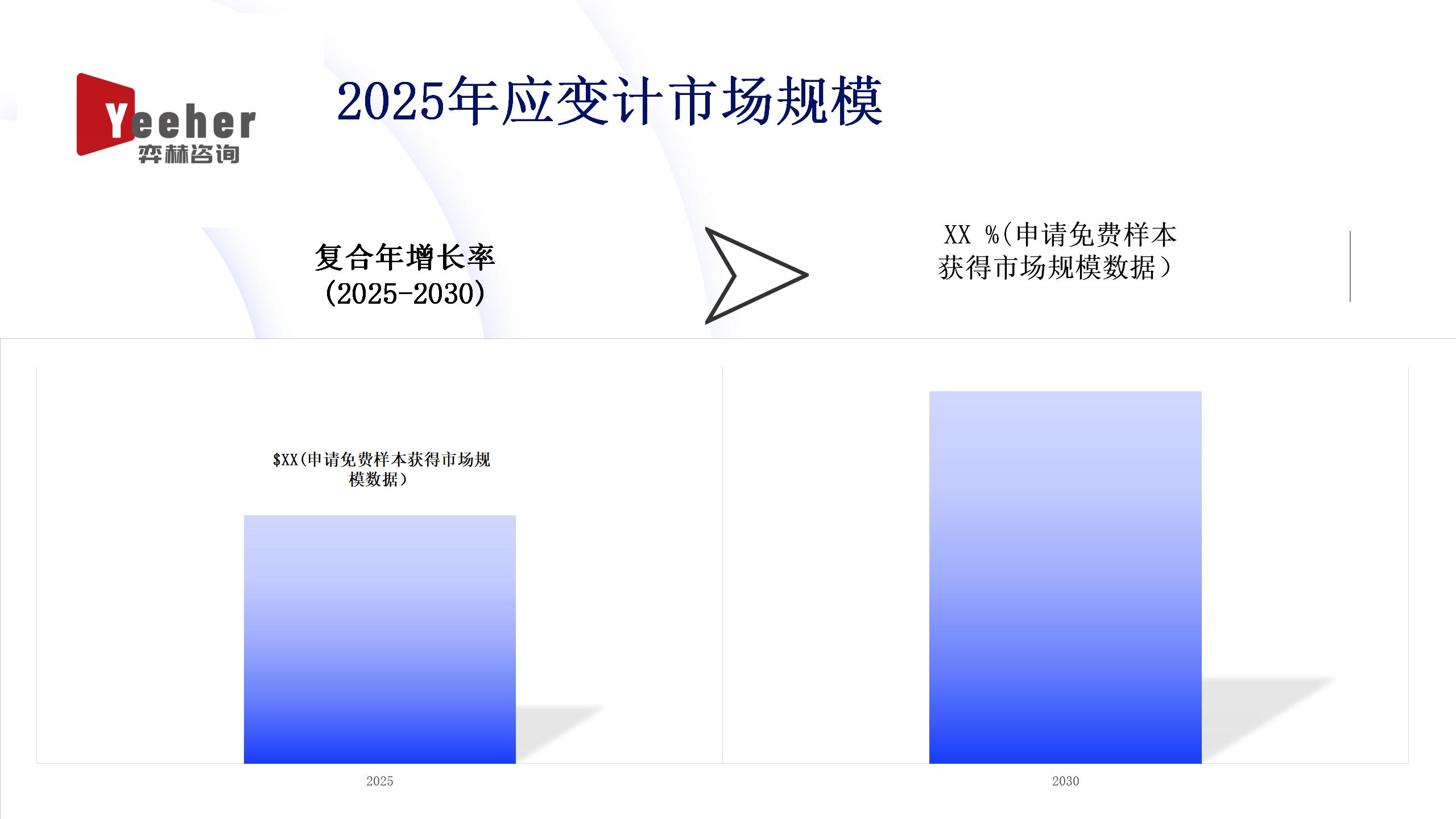 Yeeher
弈赫咨询

2025年应变计市场规模

复合年增长率
(2025-2030)

XX %(申请免费样本获得市场规模数据)

$XX(申请免费样本获得市场规模数据)

2025

2030